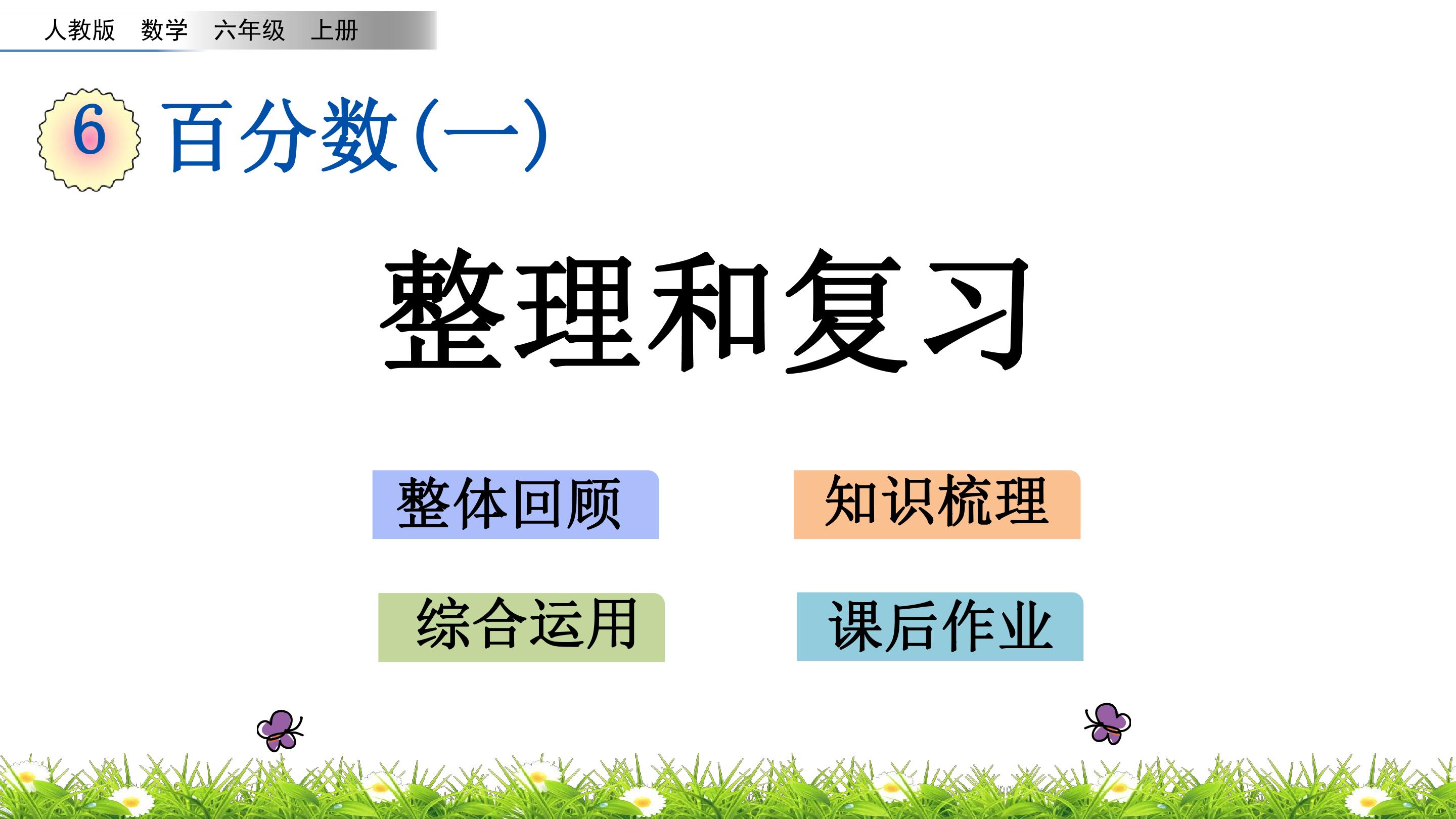 人教版 数学 六年级 上册

6 百分数(一)

整理和复习

整体回顾 知识梳理

综合运用 课后作业